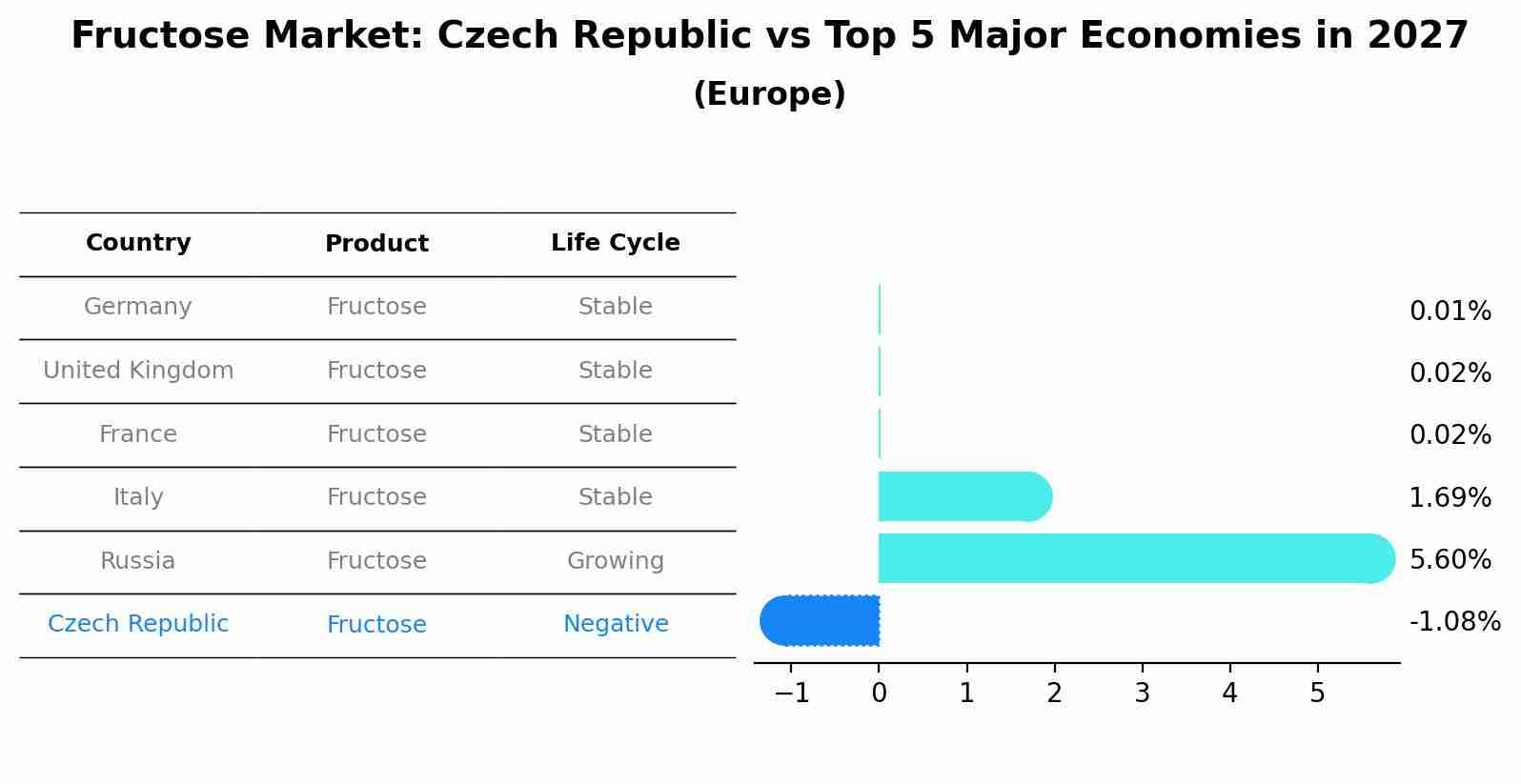 Fructose Market: Czech Republic vs Top 5 Major Economies in 2027
(Europe)

| Country | Product | Life Cycle |
|---|---|---|
| Germany | Fructose | Stable |
| United Kingdom | Fructose | Stable |
| France | Fructose | Stable |
| Italy | Fructose | Stable |
| Russia | Fructose | Growing |
| Czech Republic | Fructose | Negative |

0.01%
0.02%
0.02%
1.69%
5.60%
-1.08%

−1 0 1 2 3 4 5